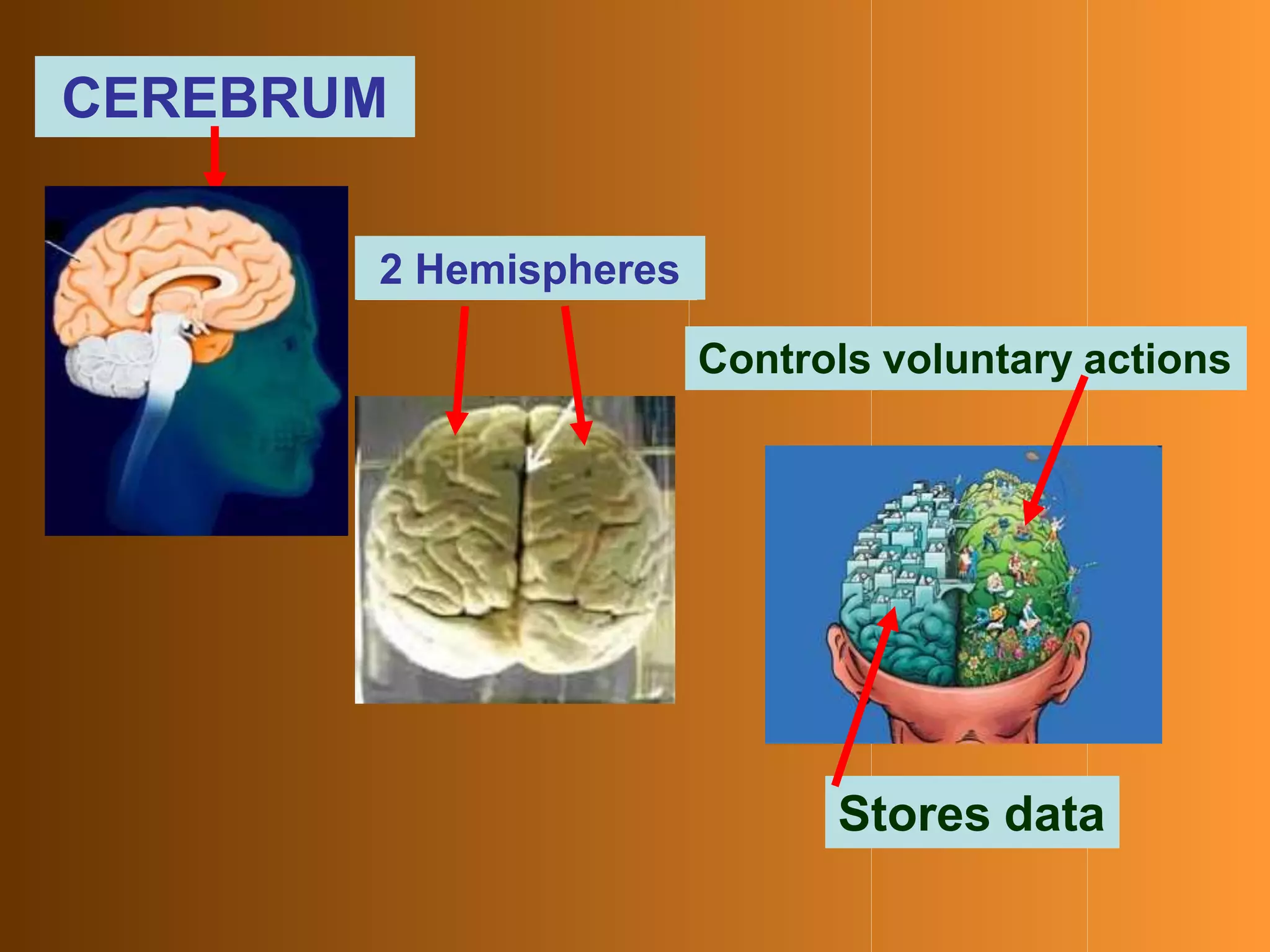 CEREBRUM

2 Hemispheres

Controls voluntary actions

Stores data